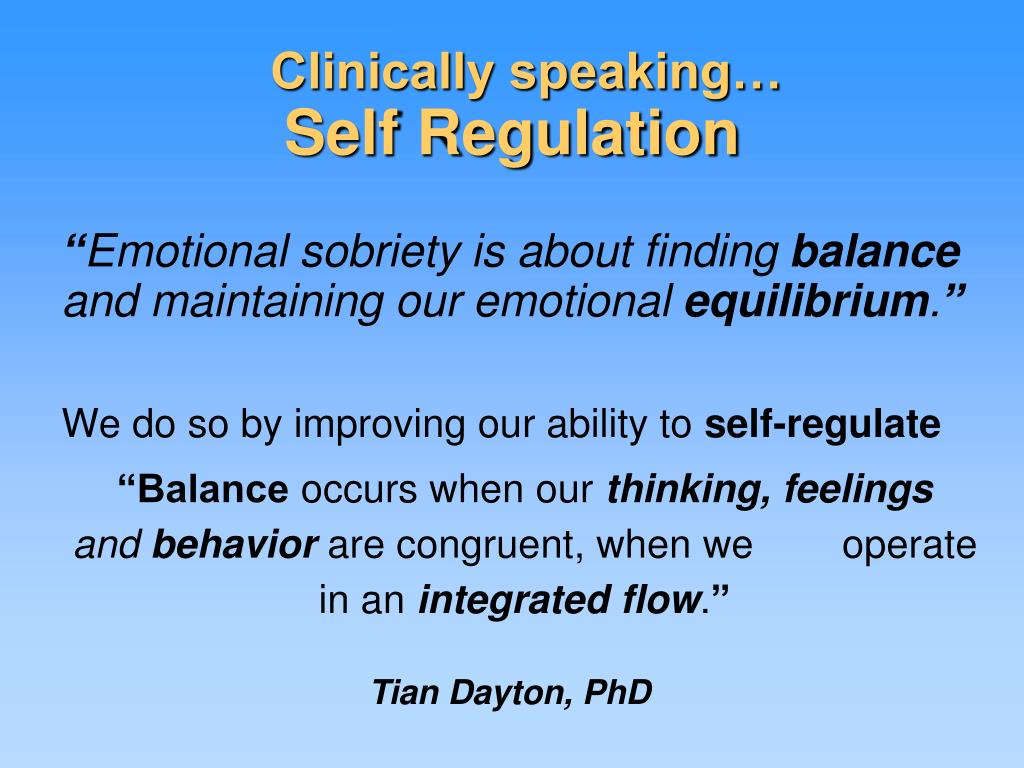 Clinically speaking…
Self Regulation

“Emotional sobriety is about finding balance and maintaining our emotional equilibrium.”

We do so by improving our ability to self-regulate

“Balance occurs when our thinking, feelings and behavior are congruent, when we operate in an integrated flow.”

Tian Dayton, PhD